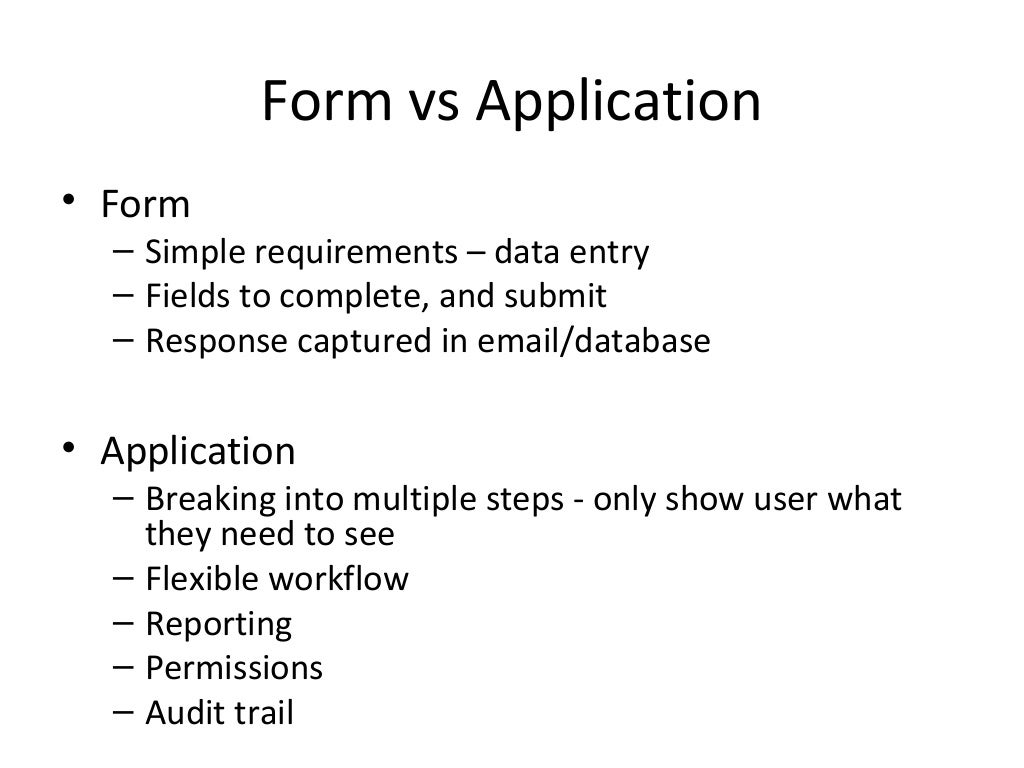 Form vs Application

• Form
– Simple requirements – data entry
– Fields to complete, and submit
– Response captured in email/database

• Application
– Breaking into multiple steps - only show user what they need to see
– Flexible workflow
– Reporting
– Permissions
– Audit trail